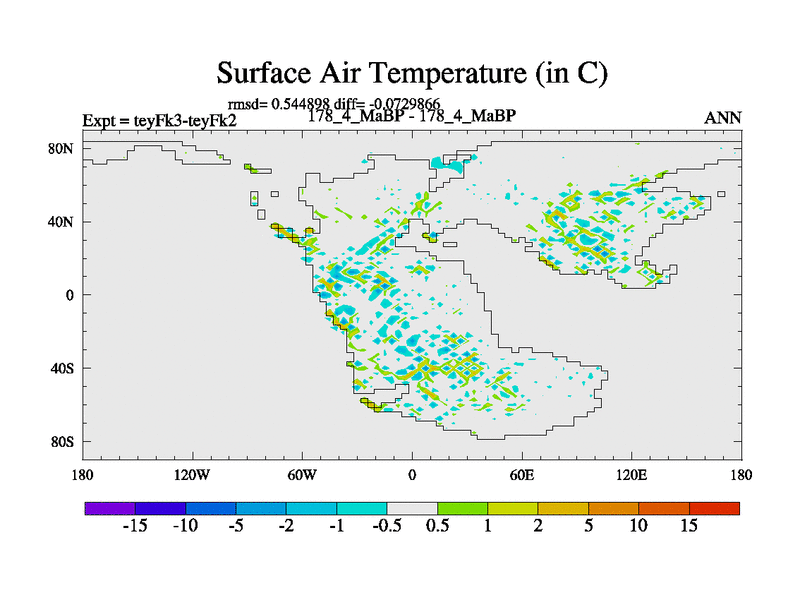 Surface Air Temperature (in C)

rmsd= 0.544898 diff= -0.0729866

Expt = teyFk3-teyFk2

178_4_MaBP - 178_4_MaBP

ANN

80N
40N
0
40S
80S

180 120W 60W 0 60E 120E 180

-15 -10 -5 -2 -1 -0.5 0.5 1 2 5 10 15